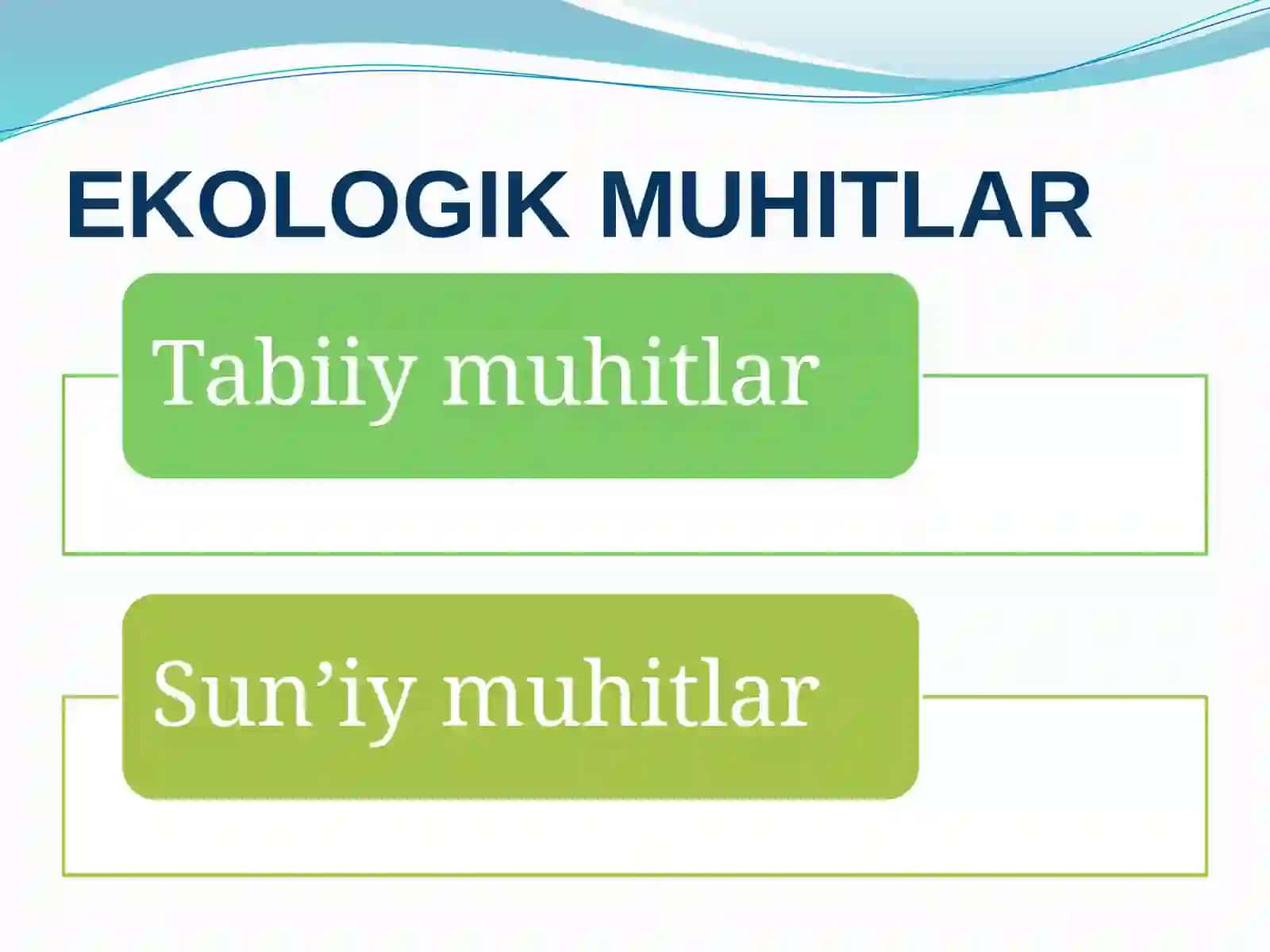 EKOLOGIK MUHITLAR

Tabiiy muhitlar

Sun’iy muhitlar